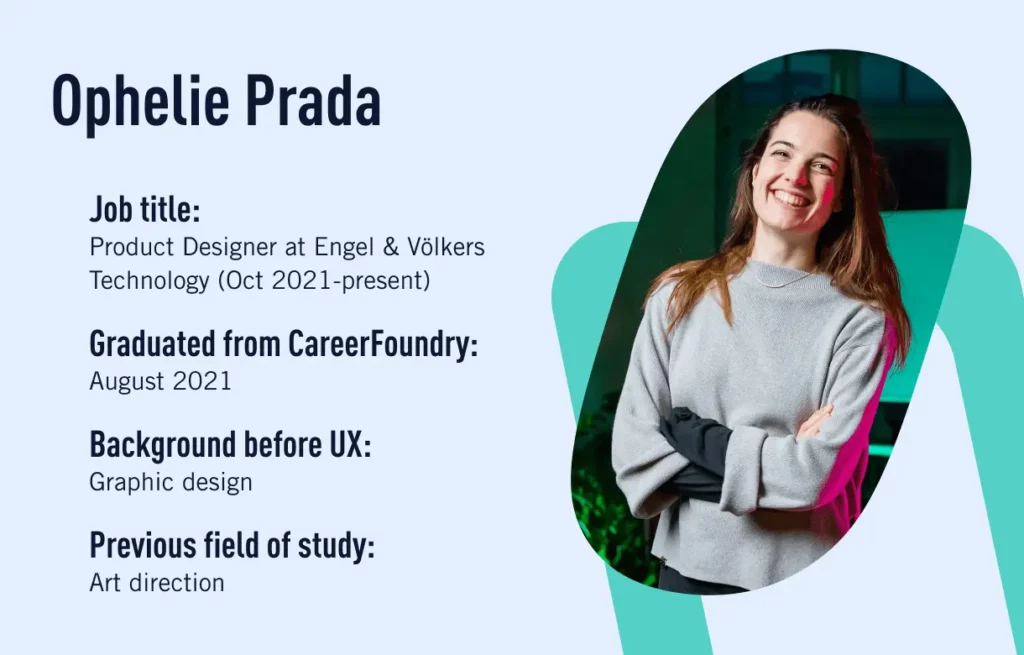 Ophelie Prada

Job title:
Product Designer at Engel & Völkers Technology (Oct 2021-present)

Graduated from CareerFoundry:
August 2021

Background before UX:
Graphic design

Previous field of study:
Art direction